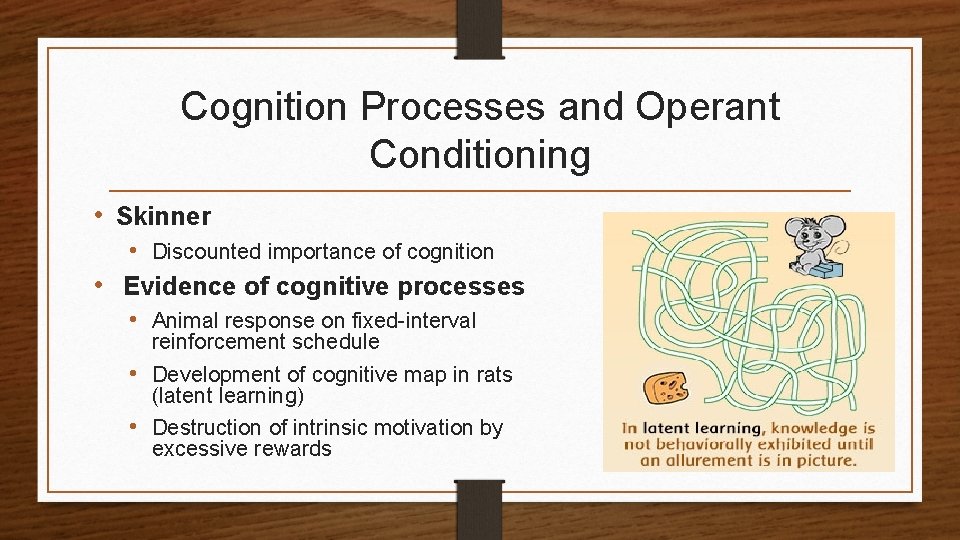 Cognition Processes and Operant Conditioning

• Skinner
  • Discounted importance of cognition
• Evidence of cognitive processes
  • Animal response on fixed-interval reinforcement schedule
  • Development of cognitive map in rats (latent learning)
  • Destruction of intrinsic motivation by excessive rewards

In latent learning, knowledge is not behaviorally exhibited until an allurement is in picture.